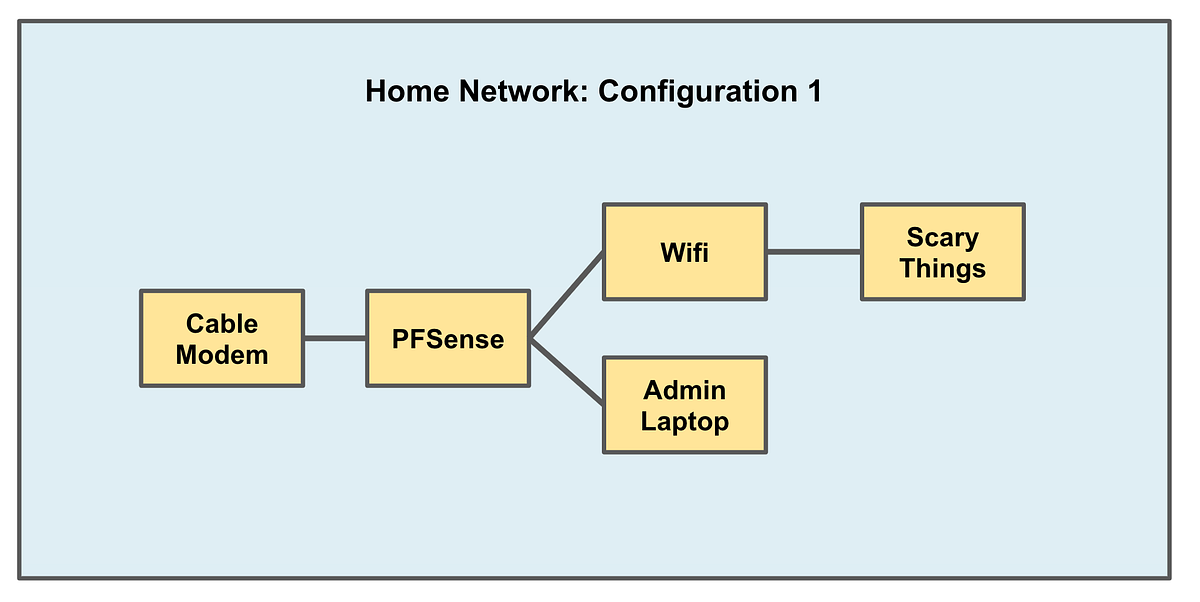 Home Network: Configuration 1

Cable Modem

PFSense

Wifi

Scary Things

Admin Laptop